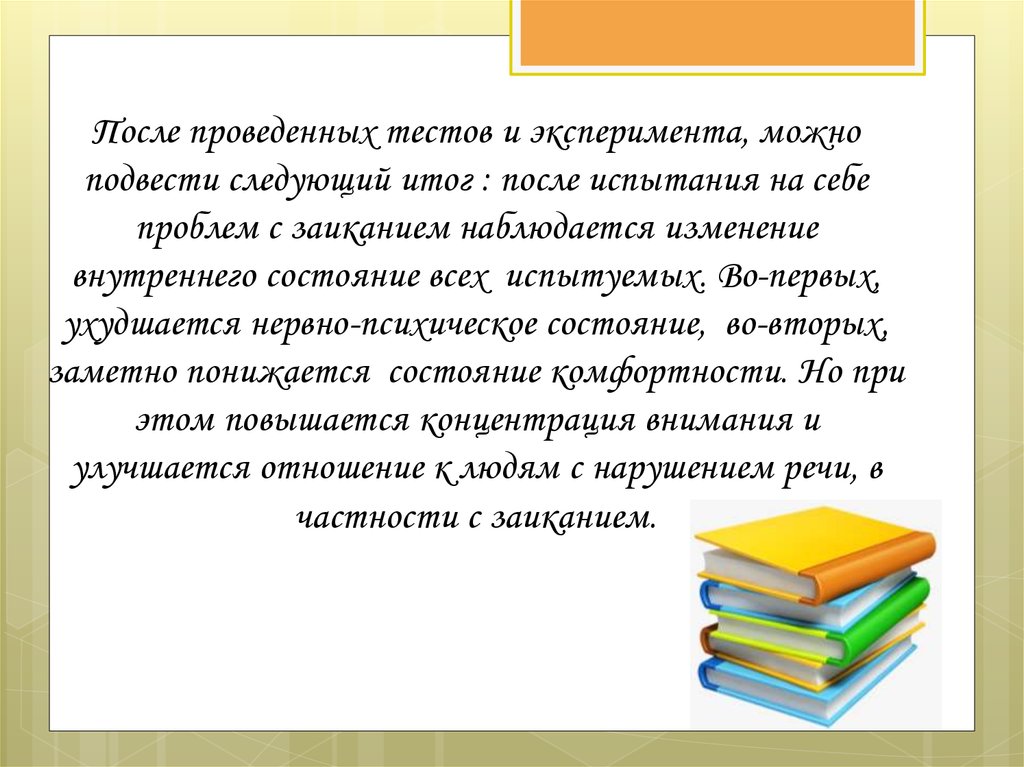 После проведенных тестов и эксперимента, можно подвести следующий итог : после испытания на себе проблем с заиканием наблюдается изменение внутреннего состояние всех испытуемых. Во-первых, ухудшается нервно-психическое состояние, во-вторых, заметно понижается состояние комфортности. Но при этом повышается концентрация внимания и улучшается отношение к людям с нарушением речи, в частности с заиканием.